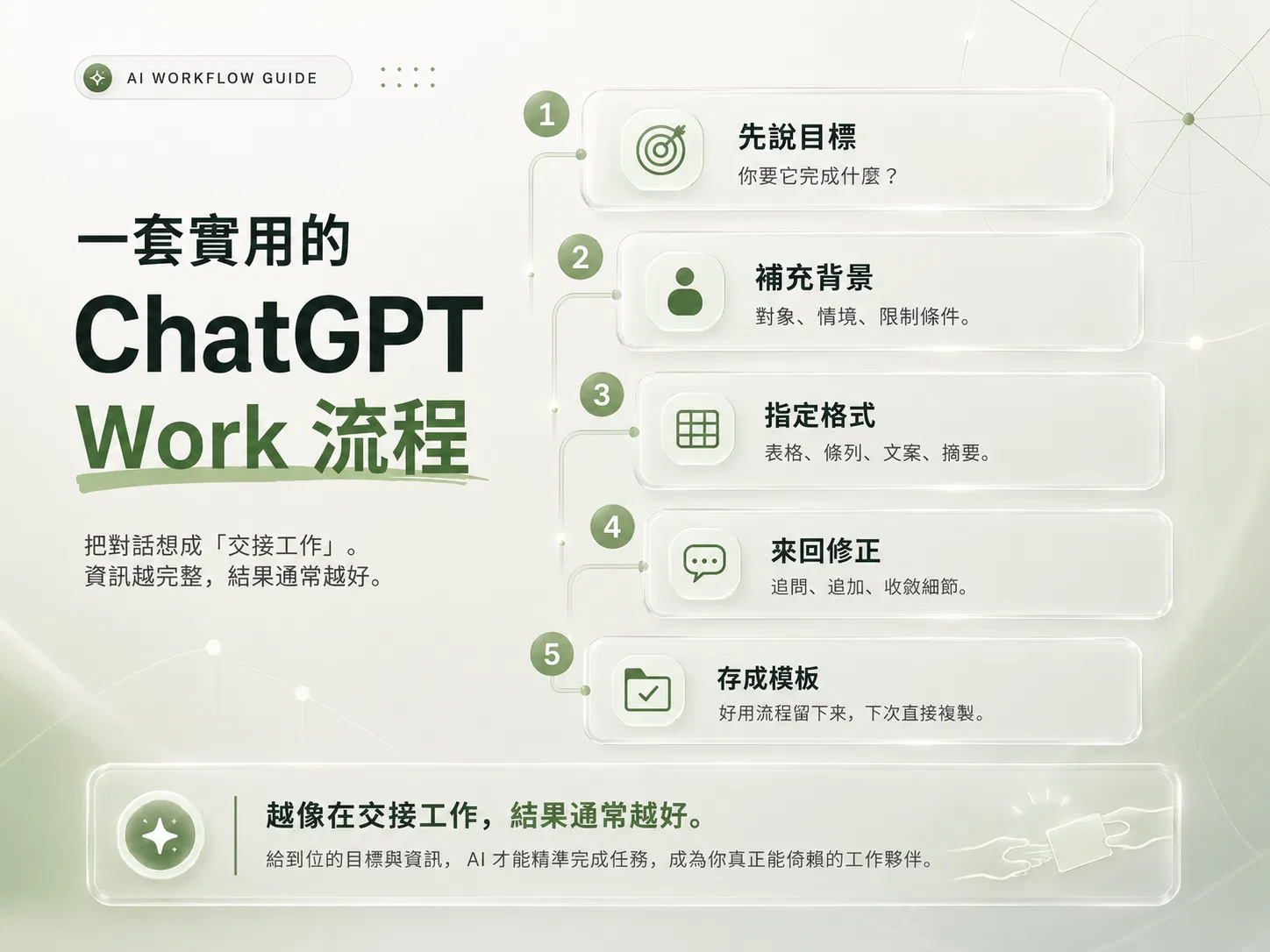 AI WORKFLOW GUIDE

一套實用的
ChatGPT
Work 流程

把對話想成「交接工作」。
資訊越完整，結果通常越好。

1
先說目標
你要它完成什麼？

2
補充背景
對象、情境、限制條件。

3
指定格式
表格、條列、文案、摘要。

4
來回修正
追問、追加、收斂細節。

5
存成模板
好用流程留下來，下次直接複製。

越像在交接工作，結果通常越好。
給到位的目標與資訊， AI 才能精準完成任務，成為你真正能倚賴的工作夥伴。